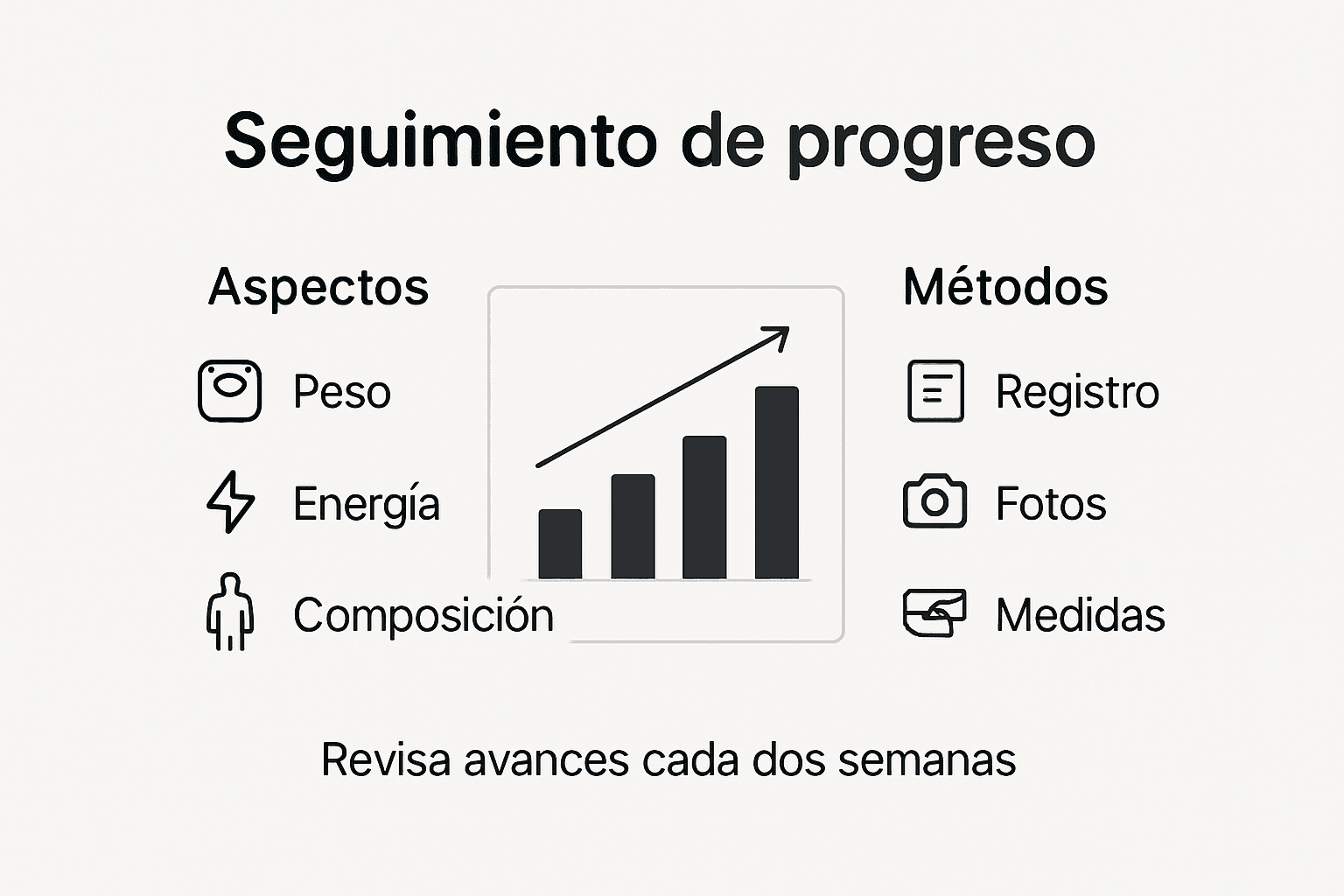 Seguimiento de progreso

Aspectos

Peso

Energía

Composición

Métodos

Registro

Fotos

Medidas

Revisa avances cada dos semanas